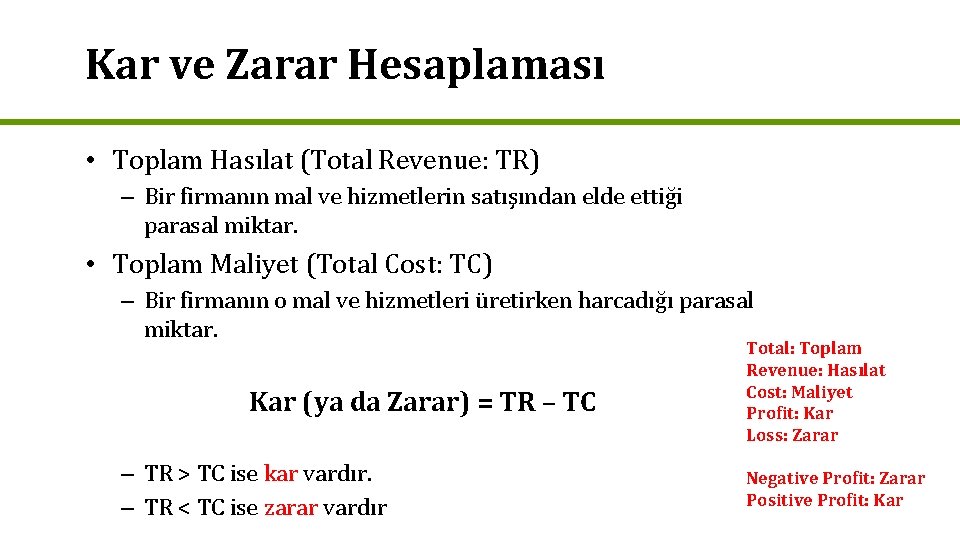 Kar ve Zarar Hesaplaması

• Toplam Hasılat (Total Revenue: TR)

– Bir firmanın mal ve hizmetlerin satışından elde ettiği parasal miktar.

• Toplam Maliyet (Total Cost: TC)

– Bir firmanın o mal ve hizmetleri üretirken harcadığı parasal miktar.

Kar (ya da Zarar) = TR – TC

– TR > TC ise kar vardır.
– TR < TC ise zarar vardır

Total: Toplam
Revenue: Hasılat
Cost: Maliyet
Profit: Kar
Loss: Zarar

Negative Profit: Zarar
Positive Profit: Kar